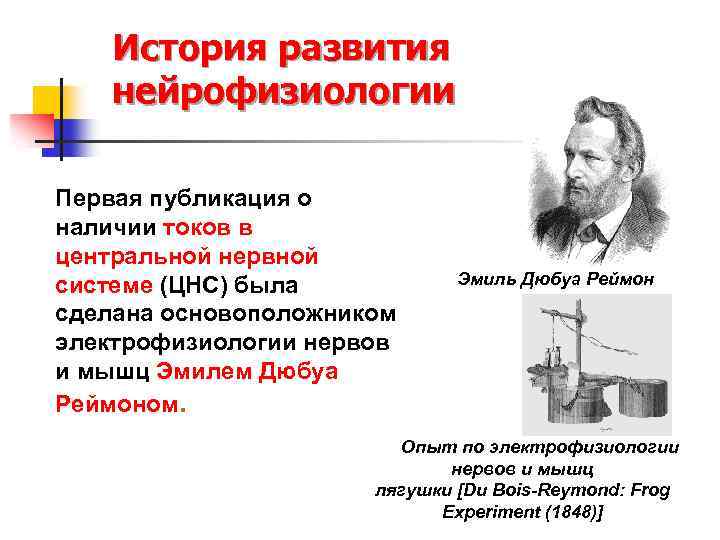 История развития нейрофизиологии

Первая публикация о наличии токов в центральной нервной системе (ЦНС) была сделана основоположником электрофизиологии нервов и мышц Эмилем Дюбуа Реймоном.

Эмиль Дюбуа Реймон

Опыт по электрофизиологии нервов и мышц лягушки [Du Bois-Reymond: Frog Experiment (1848)]